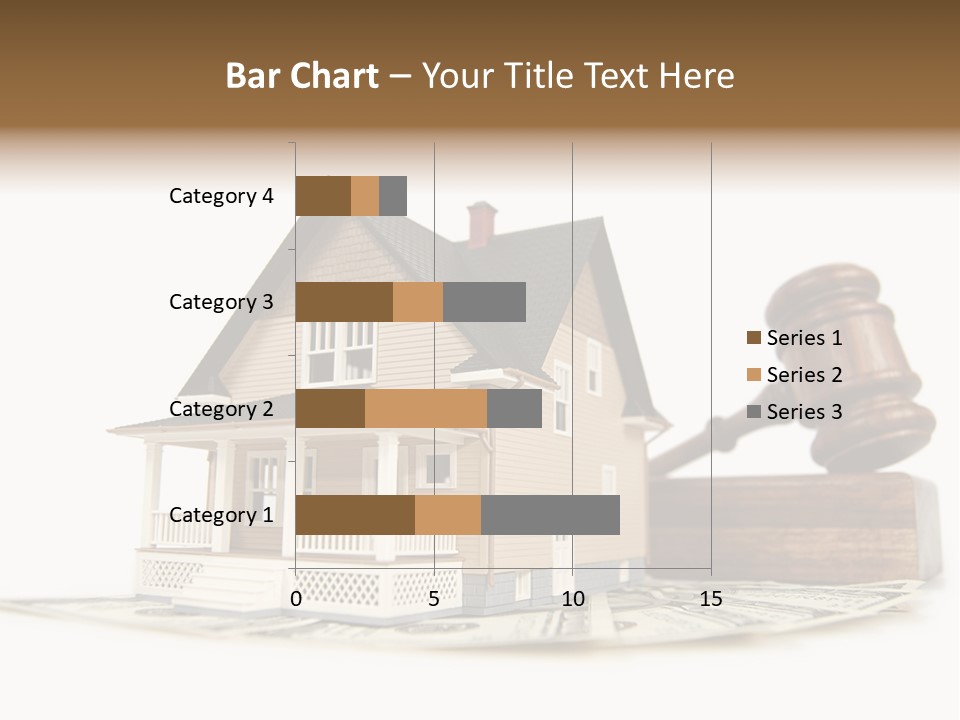 Bar Chart – Your Title Text Here

Category 4
Category 3
Category 2
Category 1

0
5
10
15

Series 1
Series 2
Series 3